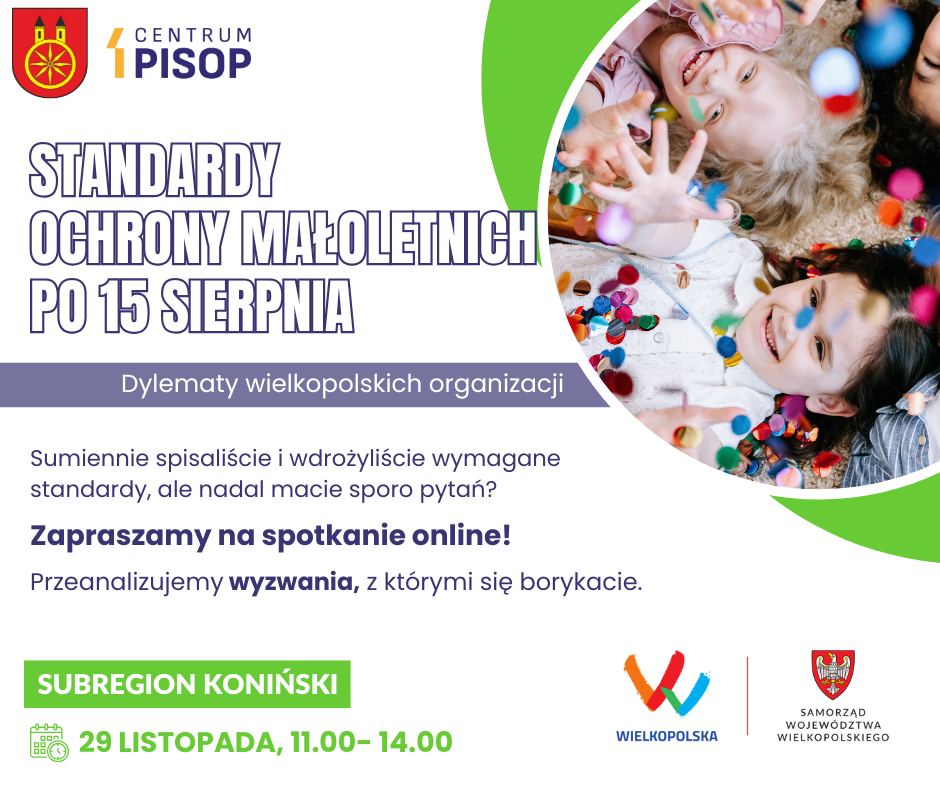 CENTRUM
PISOP

STANDARDY
OCHRONY MAŁOLETNICH
PO 15 SIERPNIA

Dylematy wielkopolskich organizacji

Sumiennie spisaliście i wdrożyliście wymagane standardy, ale nadal macie sporo pytań?

Zapraszamy na spotkanie online!

Przeanalizujemy wyzwania, z którymi się borykacie.

SUBREGION KONIŃSKI

29 LISTOPADA, 11.00- 14.00

WIELKOPOLSKA

SAMORZĄD
WOJEWÓDZTWA
WIELKOPOLSKIEGO